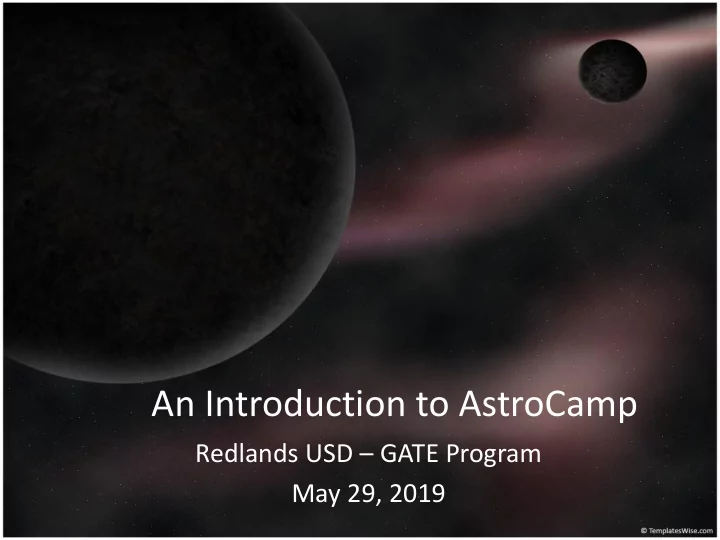 An Introduction to AstroCamp

Redlands USD – GATE Program

May 29, 2019

© TemplatesWise.com